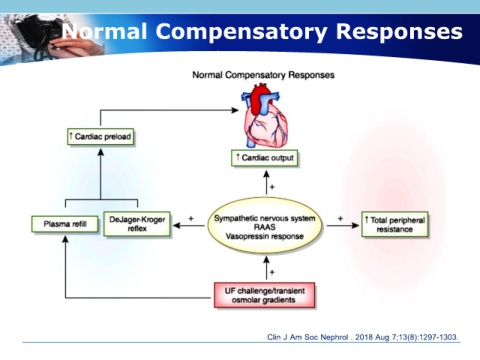 Normal Compensatory Responses

Normal Compensatory Responses

↑ Cardiac preload

↑ Cardiac output

+

Plasma refill

DeJager-Kroger reflex

+

Sympathetic nervous system
RAAS
Vasopressin response

+

↑ Total peripheral resistance

+

UF challenge/transient osmolar gradients

Clin J Am Soc Nephrol . 2018 Aug 7;13(8):1297-1303.